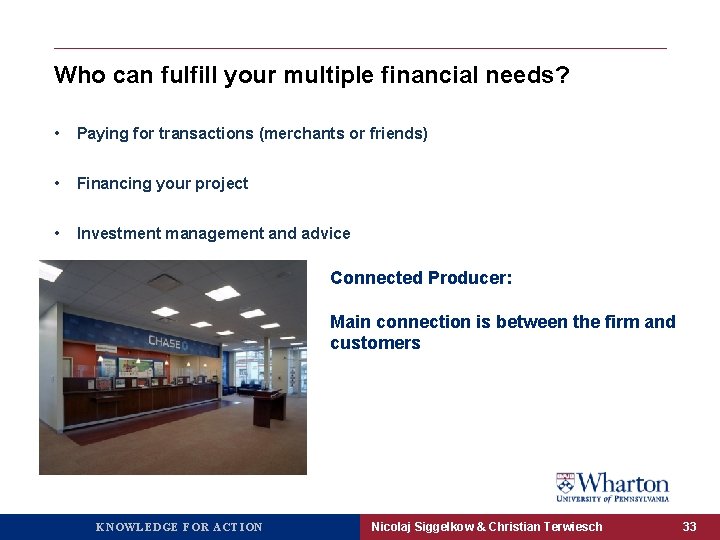 Who can fulfill your multiple financial needs?

• Paying for transactions (merchants or friends)

• Financing your project

• Investment management and advice

CHASE

Connected Producer:

Main connection is between the firm and customers

Wharton
UNIVERSITY of PENNSYLVANIA

KNOWLEDGE FOR ACTION

Nicolaj Siggelkow & Christian Terwiesch

33